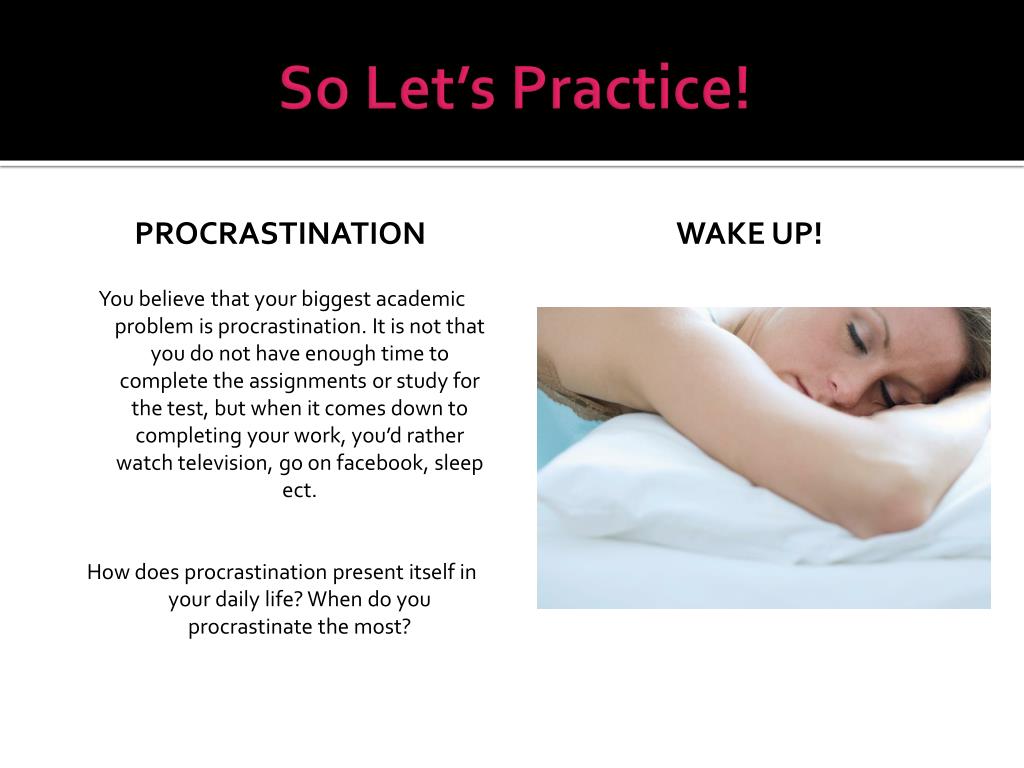 So Let's Practice!

PROCRASTINATION

You believe that your biggest academic problem is procrastination. It is not that you do not have enough time to complete the assignments or study for the test, but when it comes down to completing your work, you'd rather watch television, go on facebook, sleep ect.

How does procrastination present itself in your daily life? When do you procrastinate the most?

WAKE UP!